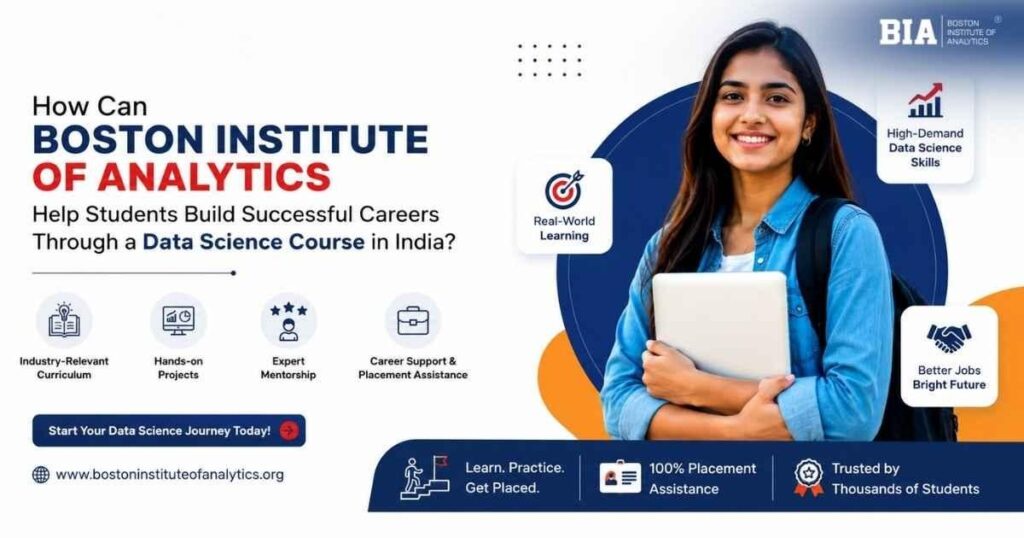 BIA BOSTON INSTITUTE OF ANALYTICS ®

How Can
BOSTON INSTITUTE OF ANALYTICS
Help Students Build Successful Careers Through a Data Science Course in India?

Industry-Relevant Curriculum

Hands-on Projects

Expert Mentorship

Career Support & Placement Assistance

Start Your Data Science Journey Today!

www.bostoninstituteofanalytics.org

Real-World Learning

High-Demand Data Science Skills

Better Jobs Bright Future

Learn. Practice. Get Placed.

100% Placement Assistance

Trusted by Thousands of Students